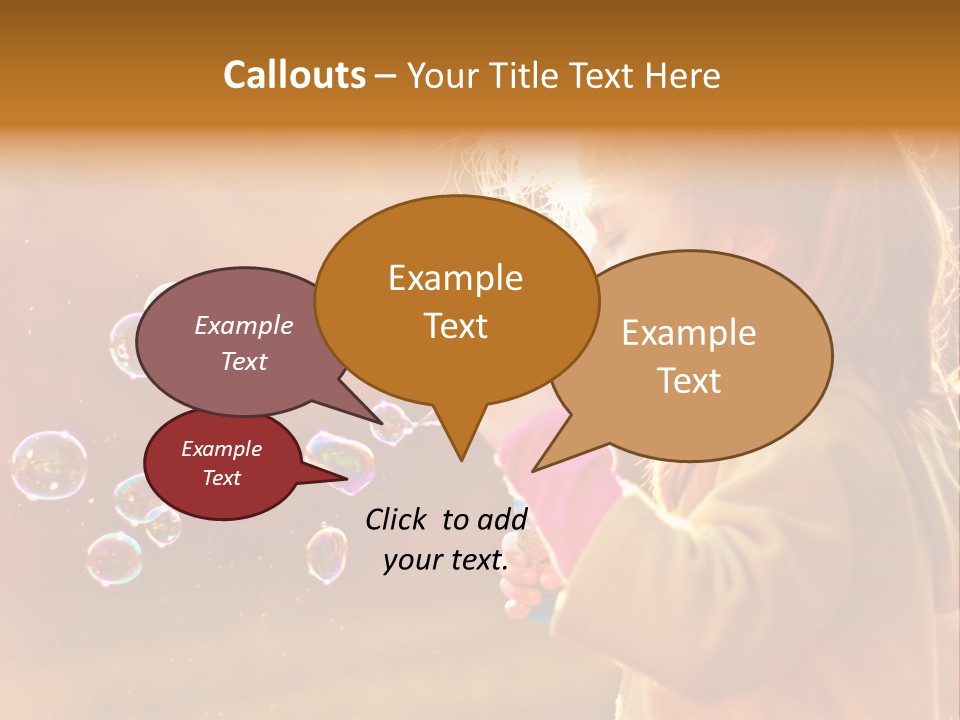 Callouts – Your Title Text Here

Example Text

Example Text

Example Text

Example Text

Click to add your text.